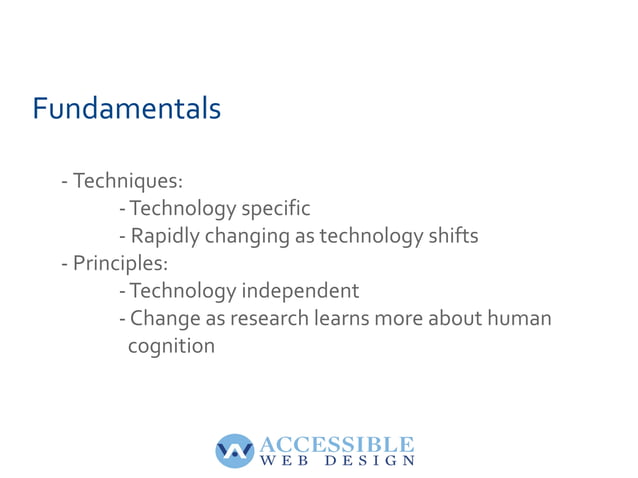 Fundamentals

- Techniques:
- Technology specific
- Rapidly changing as technology shifts
- Principles:
- Technology independent
- Change as research learns more about human cognition

ACCESSIBLE
WEB DESIGN